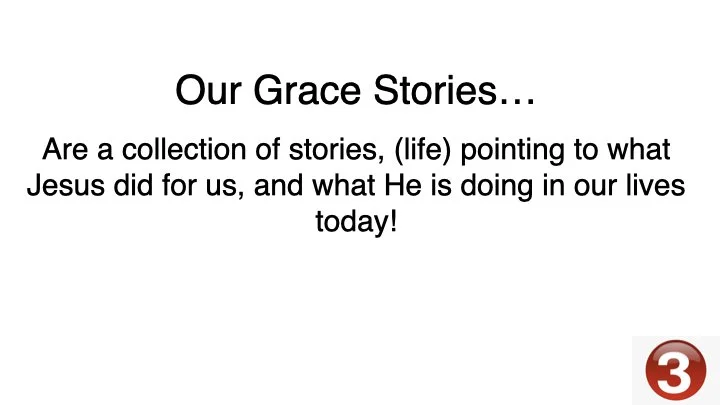 Our Grace Stories…

Are a collection of stories, (life) pointing to what Jesus did for us, and what He is doing in our lives today!

3